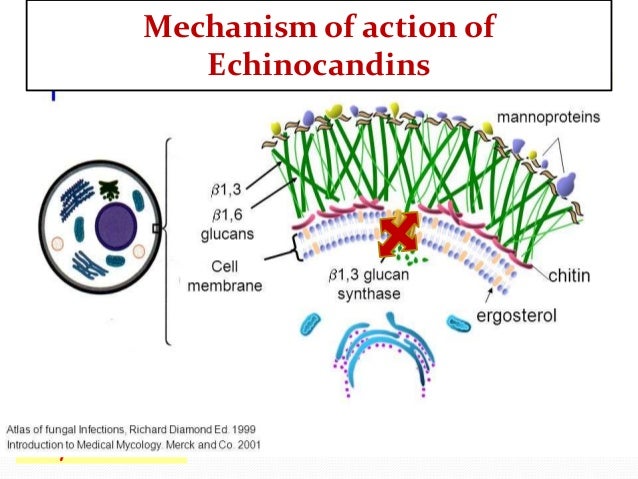 Mechanism of action of Echinocandins

mannoproteins

$\beta$1,3

$\beta$1,6 glucans

Cell membrane

$\beta$1,3 glucan synthase

chitin

ergosterol

Atlas of fungal Infections, Richard Diamond Ed. 1999
Introduction to Medical Mycology. Merck and Co. 2001